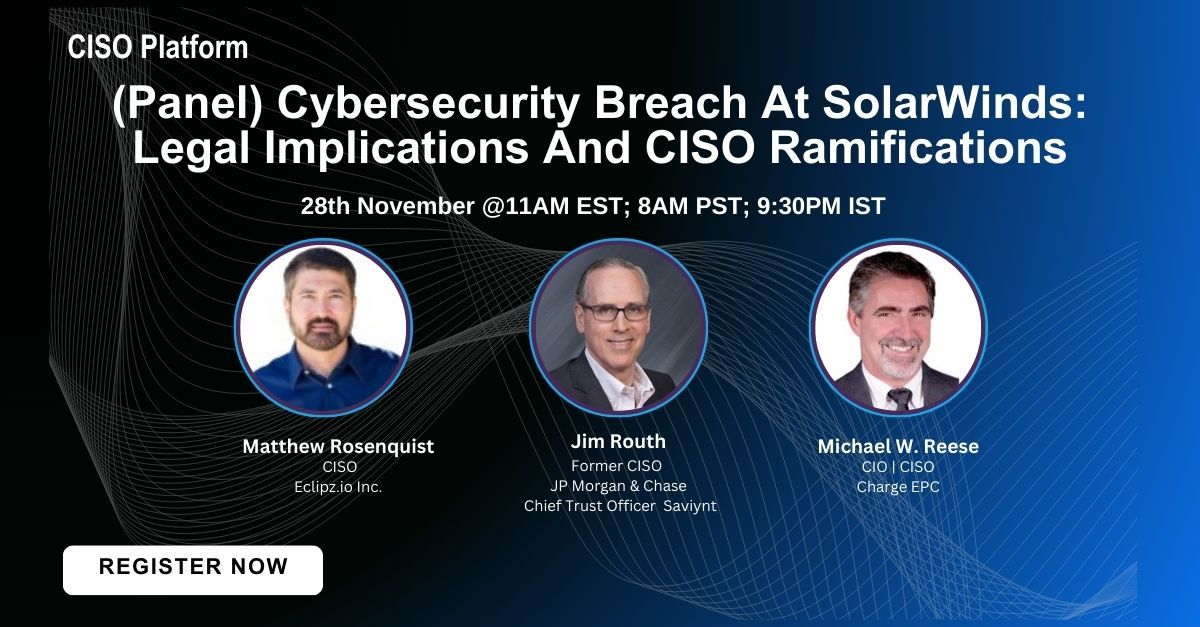 CISO Platform

(Panel) Cybersecurity Breach At SolarWinds: Legal Implications And CISO Ramifications

28th November @11AM EST; 8AM PST; 9:30PM IST

Matthew Rosenquist
CISO
Eclipz.io Inc.

Jim Routh
Former CISO
JP Morgan & Chase
Chief Trust Officer Saviynt

Michael W. Reese
CIO | CISO
Charge EPC

REGISTER NOW